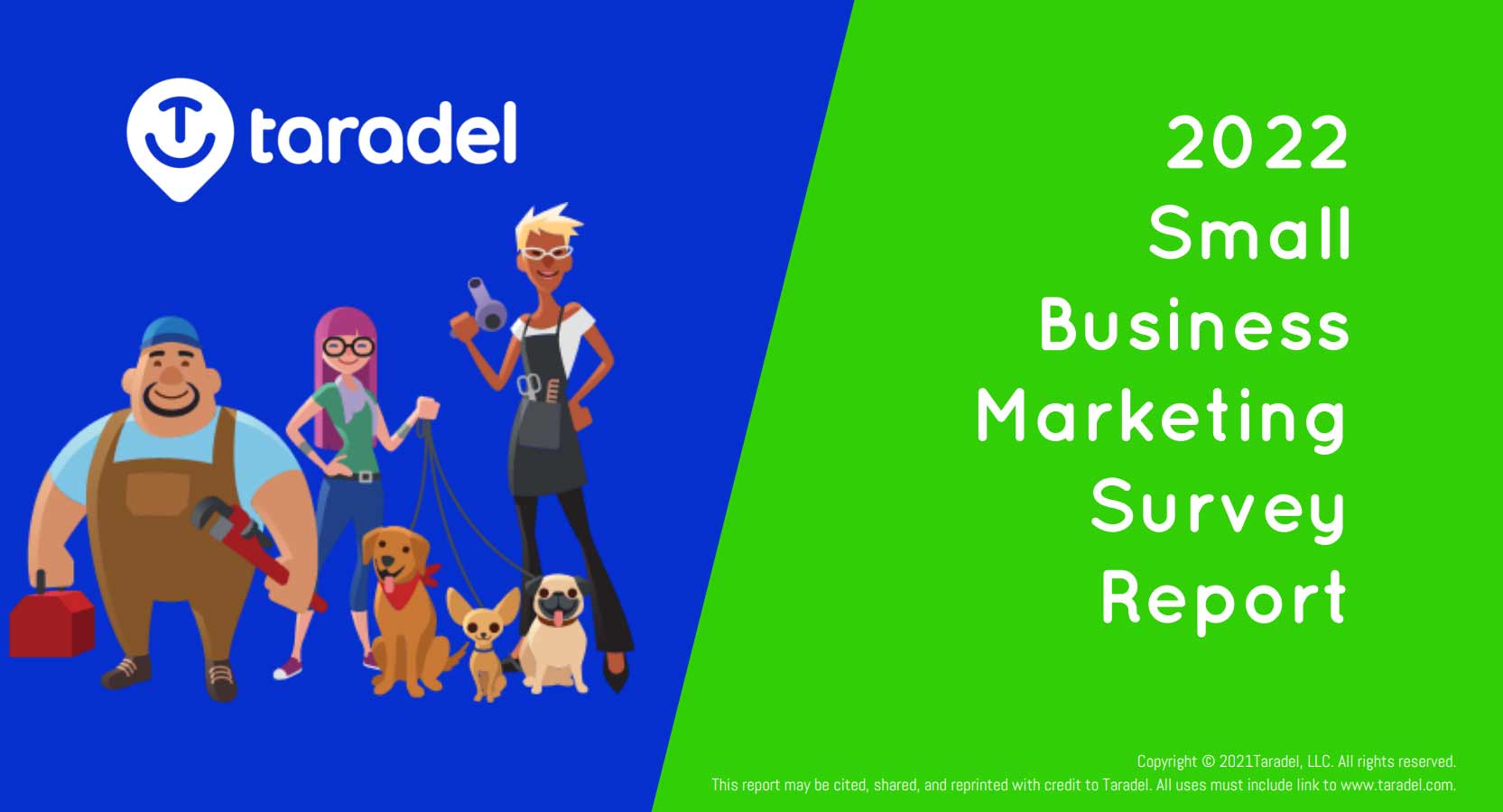 taradel

2022
Small
Business
Marketing
Survey
Report

Copyright © 2021Taradel, LLC. All rights reserved.
This report may be cited, shared, and reprinted with credit to Taradel. All uses must include link to www.taradel.com.